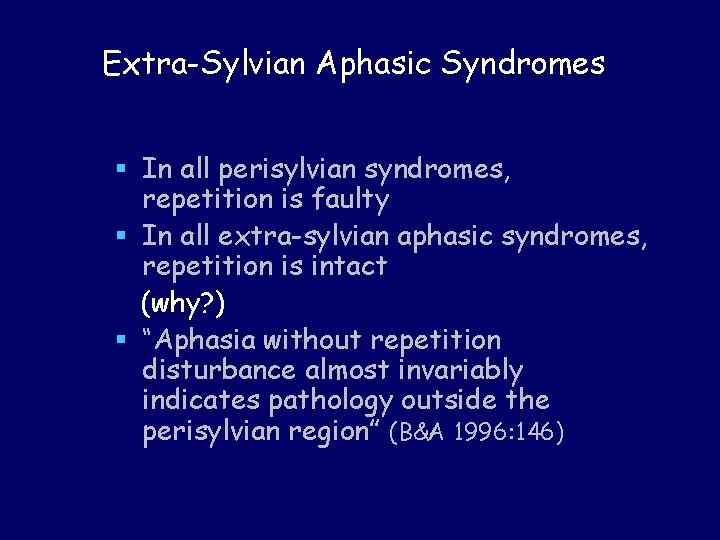 Extra-Sylvian Aphasic Syndromes

▪ In all perisylvian syndromes, repetition is faulty
▪ In all extra-sylvian aphasic syndromes, repetition is intact

(why?)

▪ “Aphasia without repetition disturbance almost invariably indicates pathology outside the perisylvian region” (B&A 1996:146)